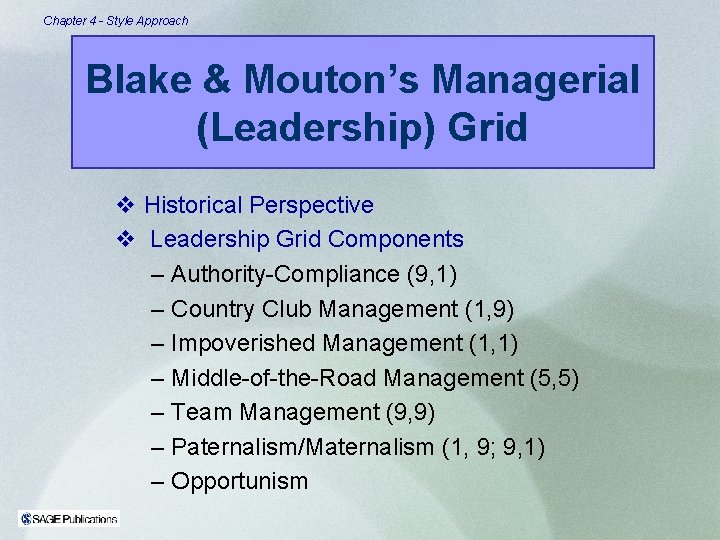 Chapter 4 - Style Approach

Blake & Mouton's Managerial (Leadership) Grid

❖ Historical Perspective
❖ Leadership Grid Components
– Authority-Compliance (9,1)
– Country Club Management (1,9)
– Impoverished Management (1,1)
– Middle-of-the-Road Management (5,5)
– Team Management (9,9)
– Paternalism/Maternalism (1, 9; 9,1)
– Opportunism

SAGE Publications